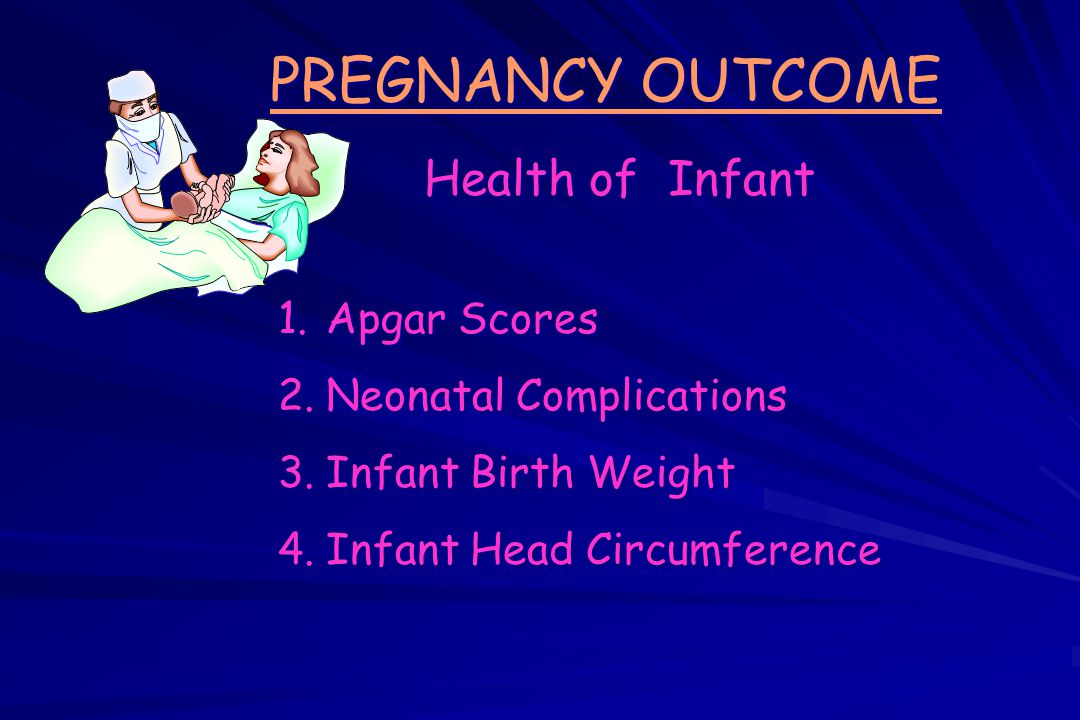 PREGNANCY OUTCOME

Health of Infant

1. Apgar Scores
2. Neonatal Complications
3. Infant Birth Weight
4. Infant Head Circumference